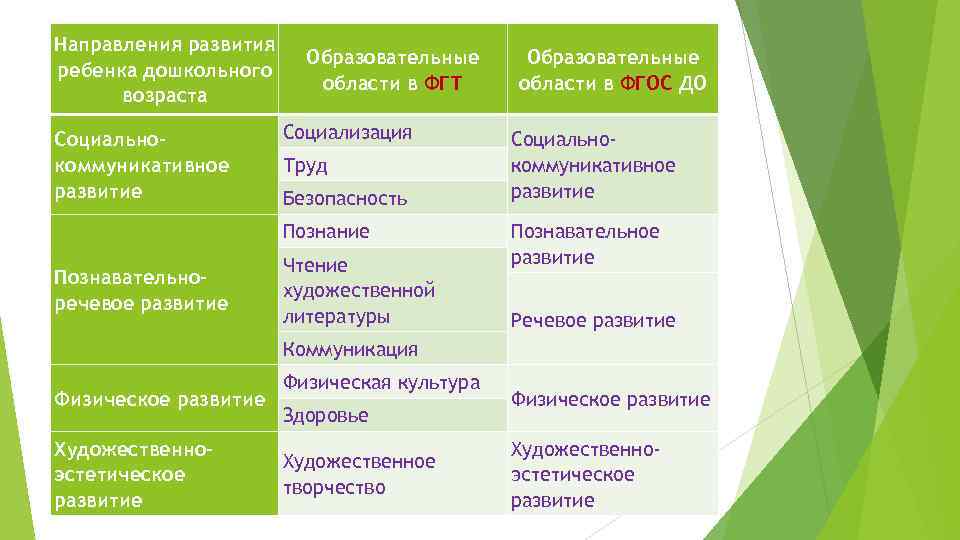 | Направления развития ребенка дошкольного возраста | Образовательные области в ФГТ | Образовательные области в ФГОС ДО |
|---|---|---|
| Социально-коммуникативное развитие | Социализация | Социально-коммуникативное развитие |
| | Труд | |
| | Безопасность | |
| Познавательно-речевое развитие | Познание | Познавательное развитие |
| | Чтение художественной литературы | Речевое развитие |
| | Коммуникация | |
| Физическое развитие | Физическая культура | Физическое развитие |
| | Здоровье | |
| Художественно-эстетическое развитие | Художественное творчество | Художественно-эстетическое развитие |